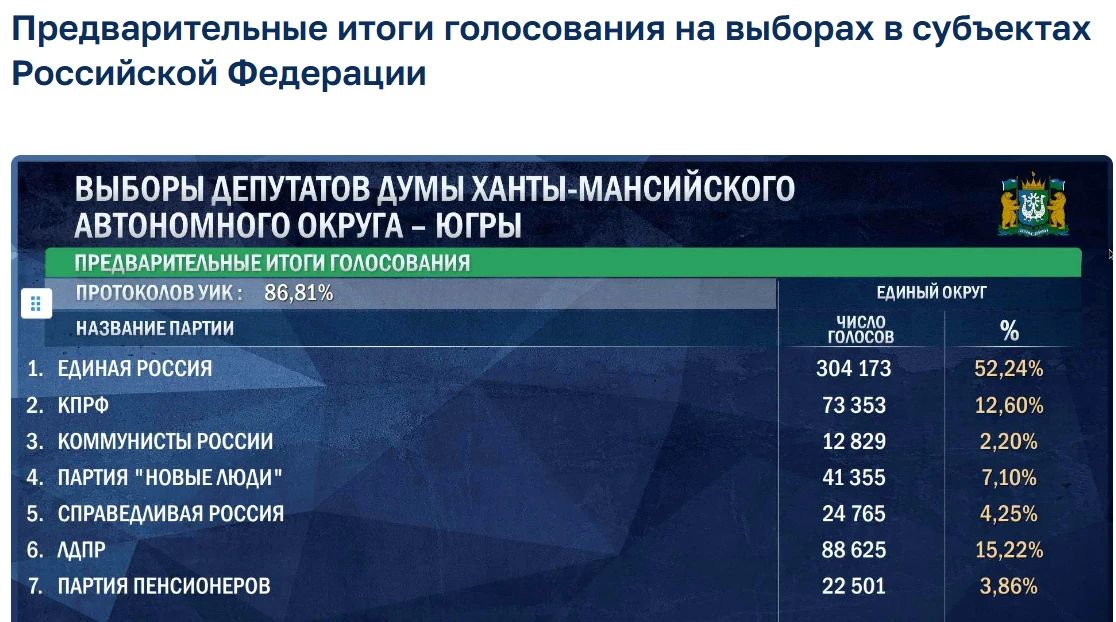 Предварительные итоги голосования на выборах в субъектах Российской Федерации

ВЫБОРЫ ДЕПУТАТОВ ДУМЫ ХАНТЫ-МАНСИЙСКОГО АВТОНОМНОГО ОКРУГА – ЮГРЫ

ПРЕДВАРИТЕЛЬНЫЕ ИТОГИ ГОЛОСОВАНИЯ

ПРОТОКОЛОВ УИК : 86,81%

ЕДИНЫЙ ОКРУГ

| НАЗВАНИЕ ПАРТИИ | ЧИСЛО ГОЛОСОВ | % |
|---|---|---|
| 1. ЕДИНАЯ РОССИЯ | 304 173 | 52,24% |
| 2. КПРФ | 73 353 | 12,60% |
| 3. КОММУНИСТЫ РОССИИ | 12 829 | 2,20% |
| 4. ПАРТИЯ "НОВЫЕ ЛЮДИ" | 41 355 | 7,10% |
| 5. СПРАВЕДЛИВАЯ РОССИЯ | 24 765 | 4,25% |
| 6. ЛДПР | 88 625 | 15,22% |
| 7. ПАРТИЯ ПЕНСИОНЕРОВ | 22 501 | 3,86% |